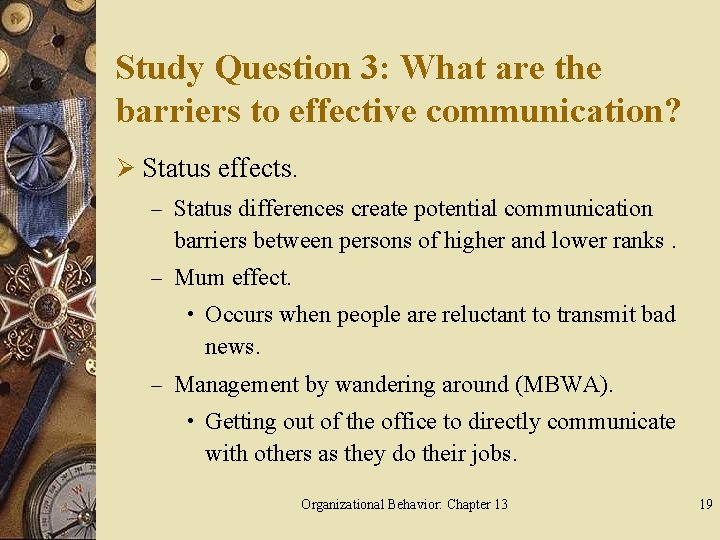 Study Question 3: What are the barriers to effective communication?

➢ Status effects.

– Status differences create potential communication barriers between persons of higher and lower ranks .

– Mum effect.

• Occurs when people are reluctant to transmit bad news.

– Management by wandering around (MBWA).

• Getting out of the office to directly communicate with others as they do their jobs.

Organizational Behavior: Chapter 13

19